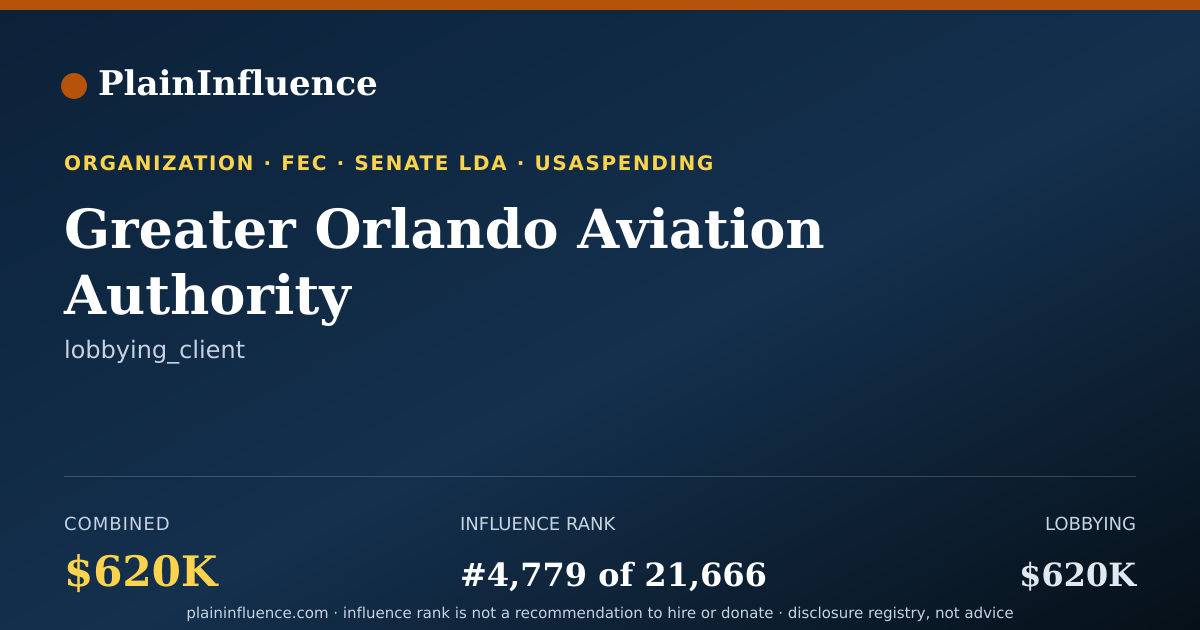 PlainInfluence

ORGANIZATION · FEC · SENATE LDA · USASPENDING

Greater Orlando Aviation Authority

lobbying_client

COMBINED
$620K

INFLUENCE RANK
#4,779 of 21,666

LOBBYING
$620K

plaininfluence.com · influence rank is not a recommendation to hire or donate · disclosure registry, not advice